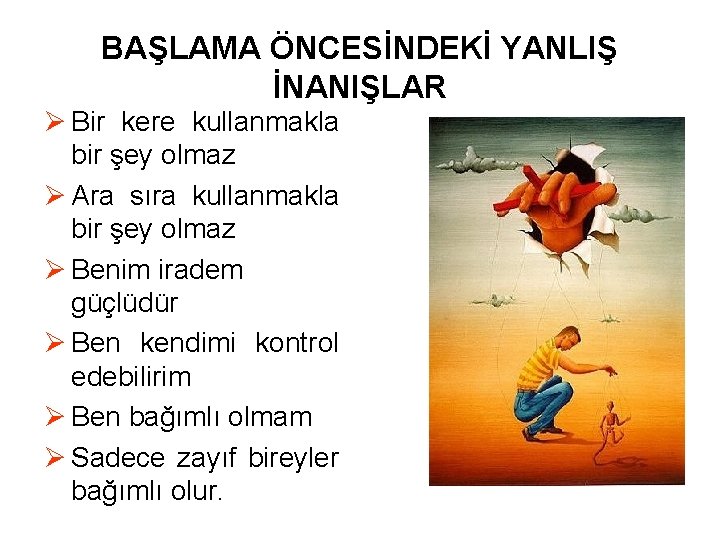 BAŞLAMA ÖNCESİNDEKİ YANLIŞ İNANIŞLAR

➢ Bir kere kullanmakla bir şey olmaz

➢ Ara sıra kullanmakla bir şey olmaz

➢ Benim iradem güçlüdür

➢ Ben kendimi kontrol edebilirim

➢ Ben bağımlı olmam

➢ Sadece zayıf bireyler bağımlı olur.